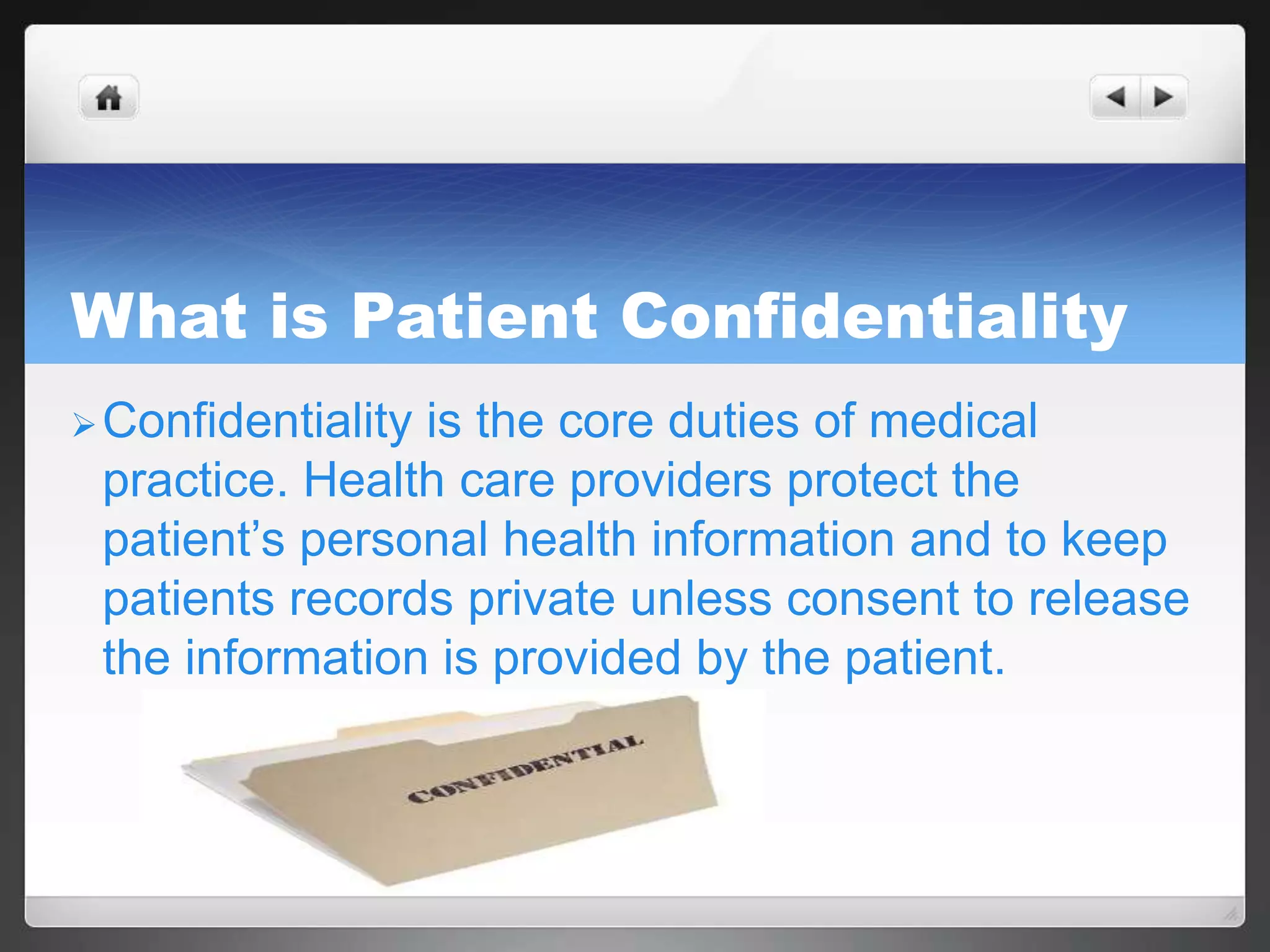 What is Patient Confidentiality

➢ Confidentiality is the core duties of medical practice. Health care providers protect the patient’s personal health information and to keep patients records private unless consent to release the information is provided by the patient.

CONFIDENTIAL